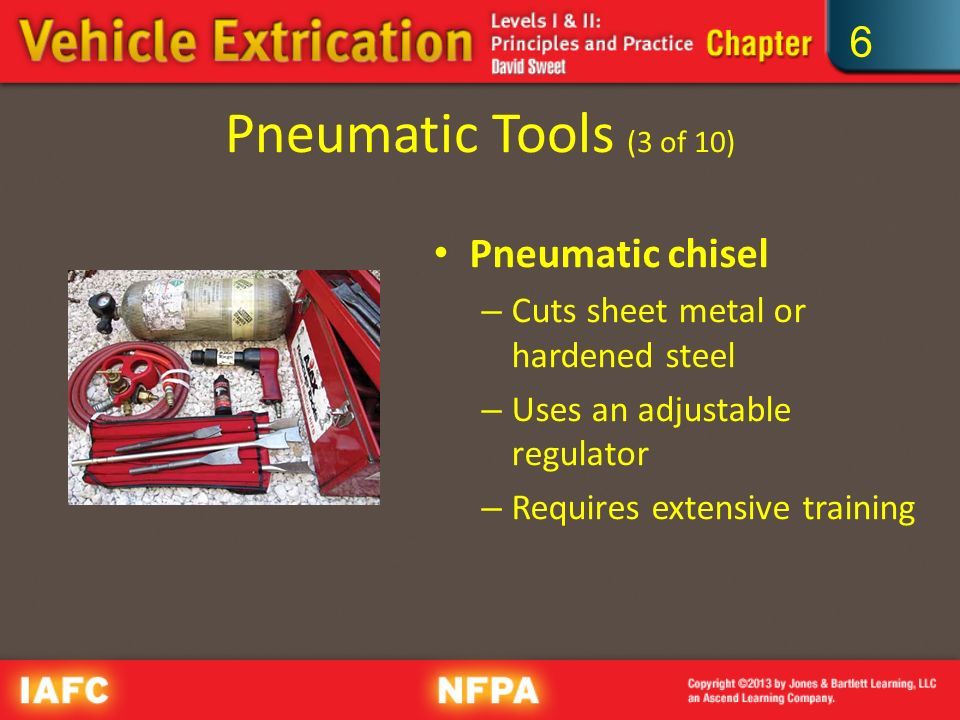 Vehicle Extrication Levels I & II: Principles and Practice David Sweet Chapter 6

Pneumatic Tools (3 of 10)

• Pneumatic chisel
– Cuts sheet metal or hardened steel
– Uses an adjustable regulator
– Requires extensive training

IAFC NFPA Copyright ©2013 by Jones & Bartlett Learning, LLC an Ascend Learning Company.